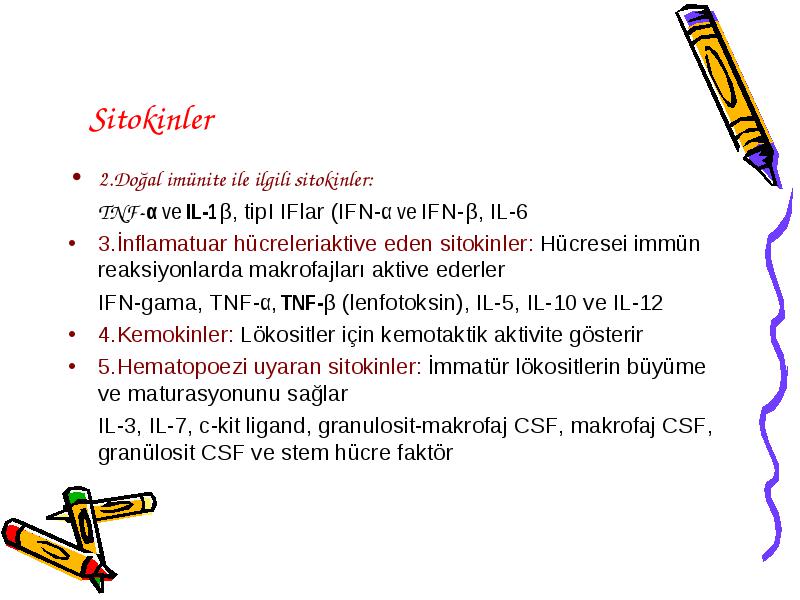 Sitokinler

• 2.Doğal imünite ile ilgili sitokinler:

TNF-α ve IL-1β, tipI IFlar (IFN-α ve IFN-β, IL-6

• 3.İnflamatuar hücreleriaktive eden sitokinler: Hücresei immün reaksiyonlarda makrofajları aktive ederler

IFN-gama, TNF-α, TNF-β (lenfotoksin), IL-5, IL-10 ve IL-12

• 4.Kemokinler: Lökositler için kemotaktik aktivite gösterir

• 5.Hematopoezi uyaran sitokinler: İmmatür lökositlerin büyüme ve maturasyonunu sağlar

IL-3, IL-7, c-kit ligand, granulosit-makrofaj CSF, makrofaj CSF, granülosit CSF ve stem hücre faktör